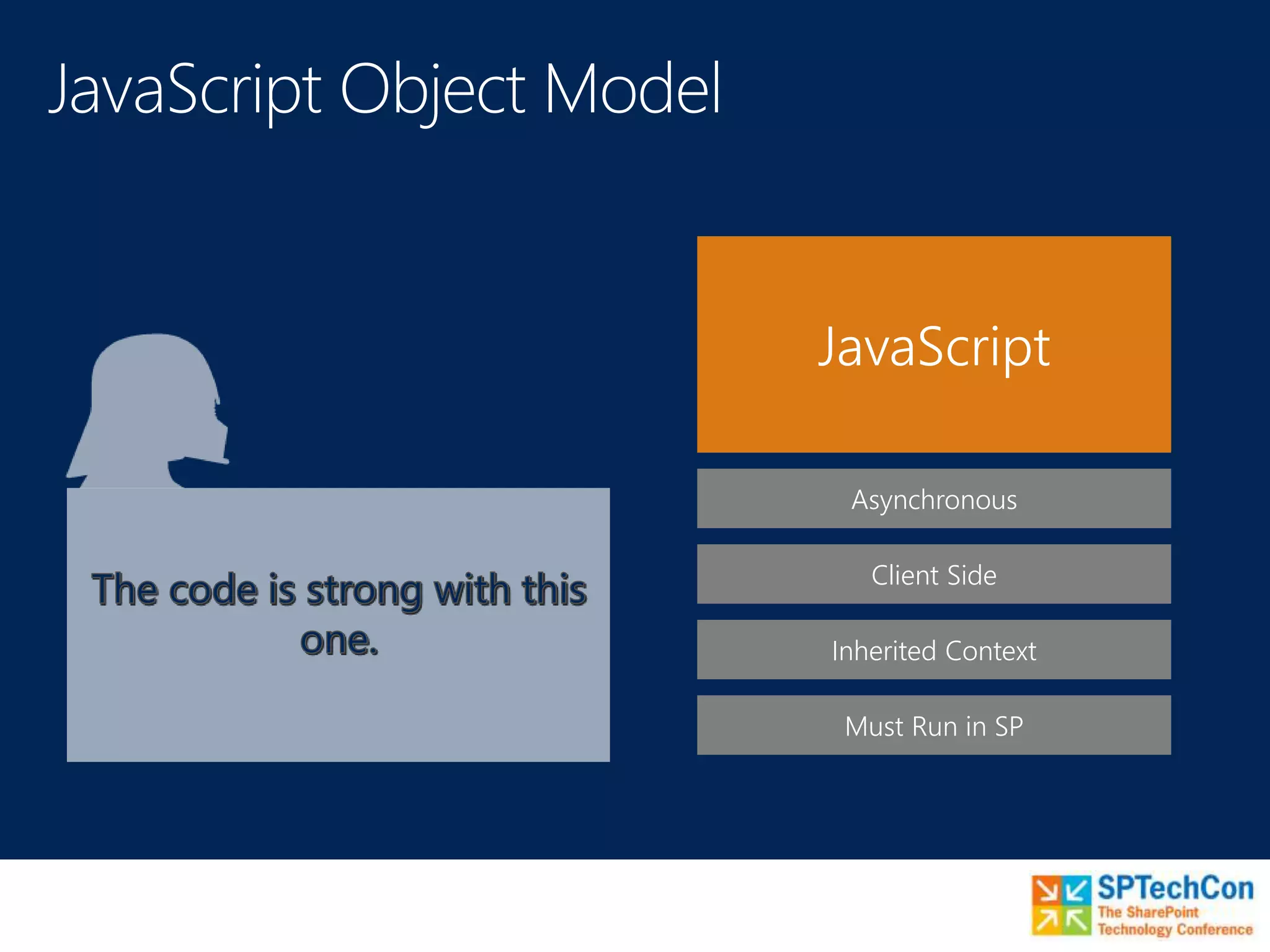 JavaScript Object Model

The code is strong with this one.

JavaScript

Asynchronous

Client Side

Inherited Context

Must Run in SP

SPTechCon
The SharePoint Technology Conference